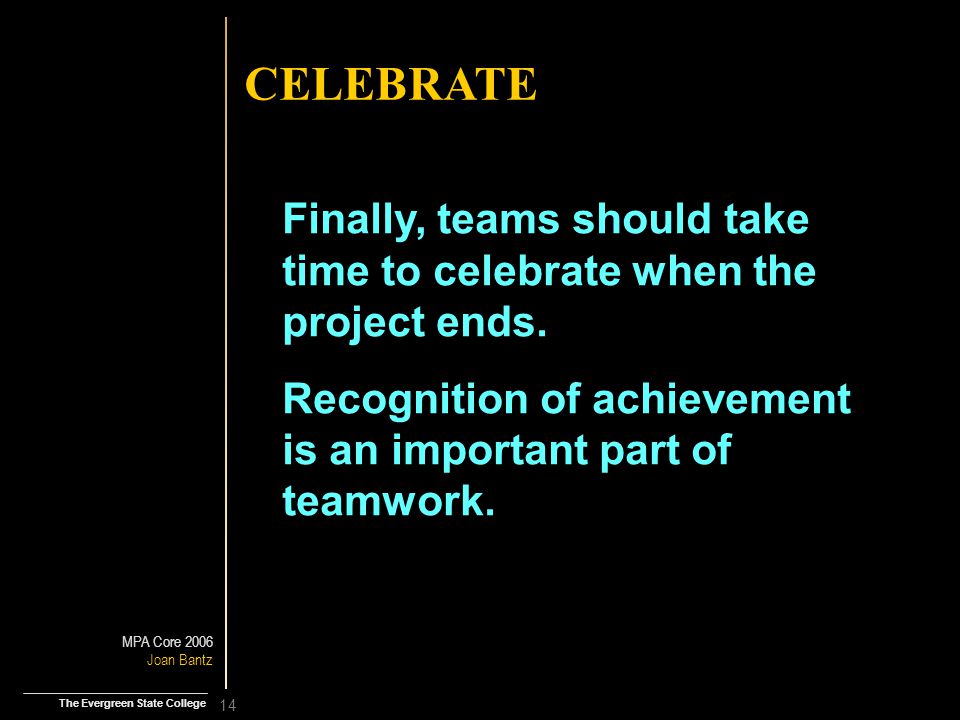 CELEBRATE

Finally, teams should take time to celebrate when the project ends.

Recognition of achievement is an important part of teamwork.

MPA Core 2006
Joan Bantz

The Evergreen State College 14